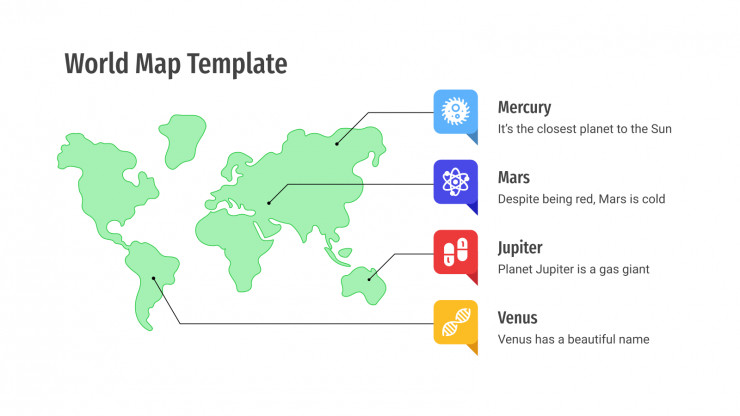 World Map Template

Mercury
It's the closest planet to the Sun

Mars
Despite being red, Mars is cold

Jupiter
Planet Jupiter is a gas giant

Venus
Venus has a beautiful name